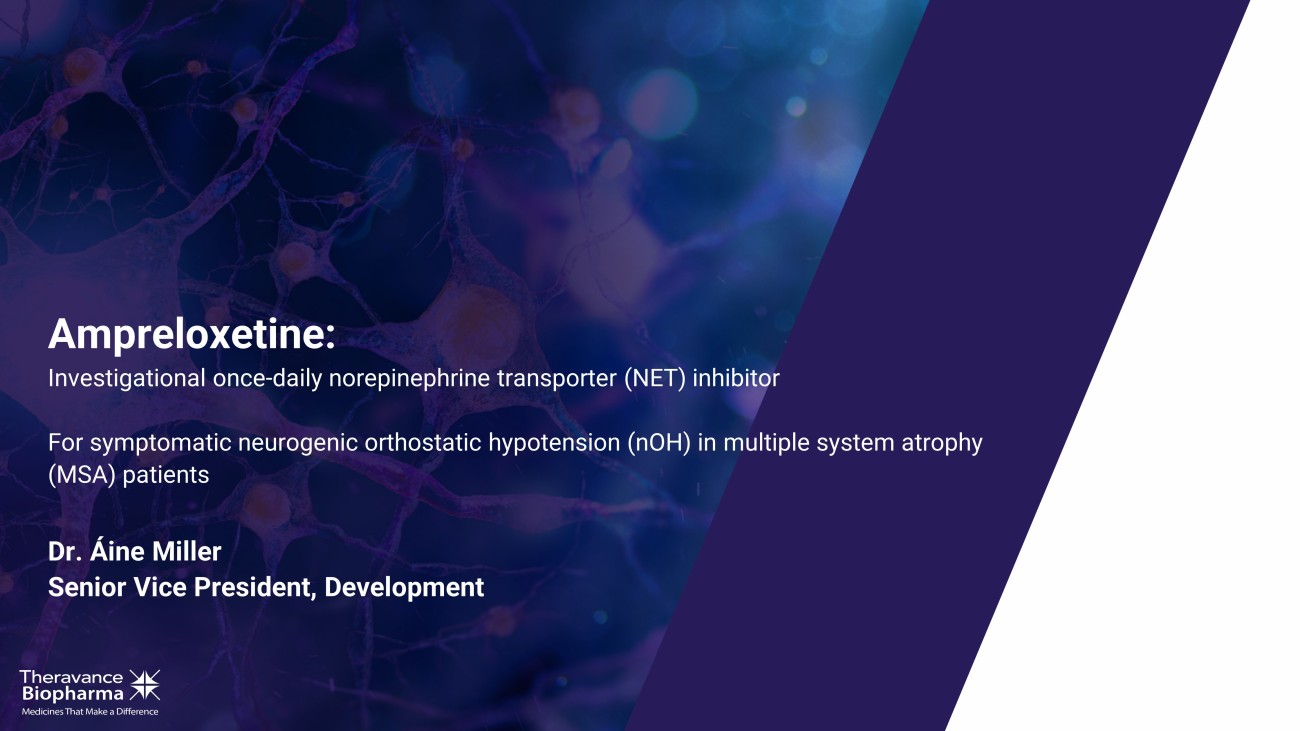 Ampreloxetine:
Investigational once-daily norepinephrine transporter (NET) inhibitor

For symptomatic neurogenic orthostatic hypotension (nOH) in multiple system atrophy (MSA) patients

Dr. Áine Miller
Senior Vice President, Development

Theravance Biopharma
Medicines That Make a Difference